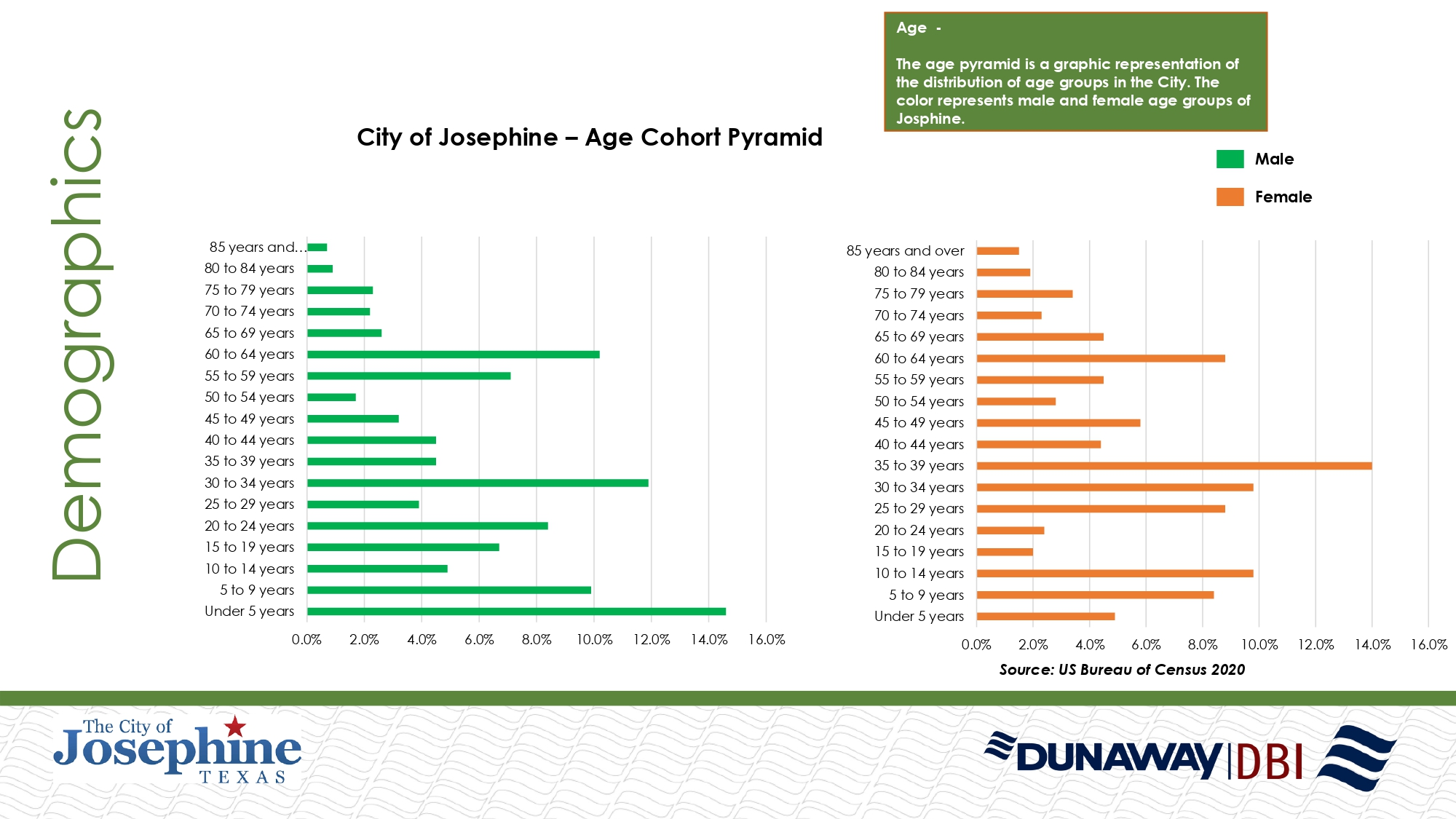 Demographics

City of Josephine – Age Cohort Pyramid

Age -

The age pyramid is a graphic representation of the distribution of age groups in the City. The color represents male and female age groups of Josphine.

Male

Female

85 years and...
80 to 84 years
75 to 79 years
70 to 74 years
65 to 69 years
60 to 64 years
55 to 59 years
50 to 54 years
45 to 49 years
40 to 44 years
35 to 39 years
30 to 34 years
25 to 29 years
20 to 24 years
15 to 19 years
10 to 14 years
5 to 9 years
Under 5 years

0.0% 2.0% 4.0% 6.0% 8.0% 10.0% 12.0% 14.0% 16.0%

85 years and over
80 to 84 years
75 to 79 years
70 to 74 years
65 to 69 years
60 to 64 years
55 to 59 years
50 to 54 years
45 to 49 years
40 to 44 years
35 to 39 years
30 to 34 years
25 to 29 years
20 to 24 years
15 to 19 years
10 to 14 years
5 to 9 years
Under 5 years

0.0% 2.0% 4.0% 6.0% 8.0% 10.0% 12.0% 14.0% 16.0%

Source: US Bureau of Census 2020

The City of Josephine TEXAS

DUNAWAY | DBI